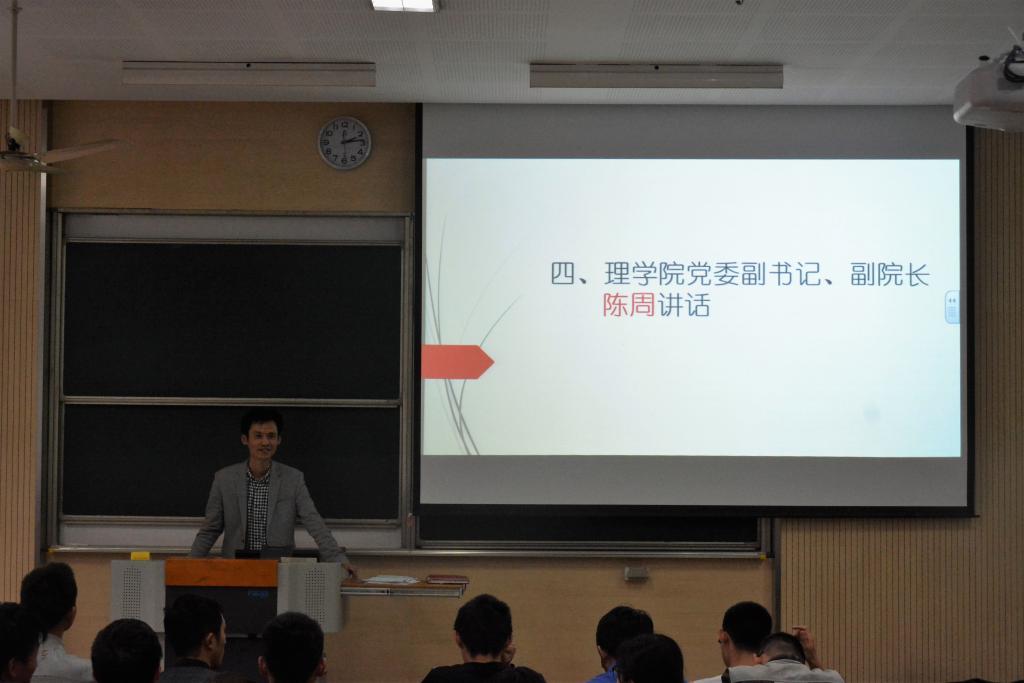 四、理学院党委副书记、副院长
陈周讲话